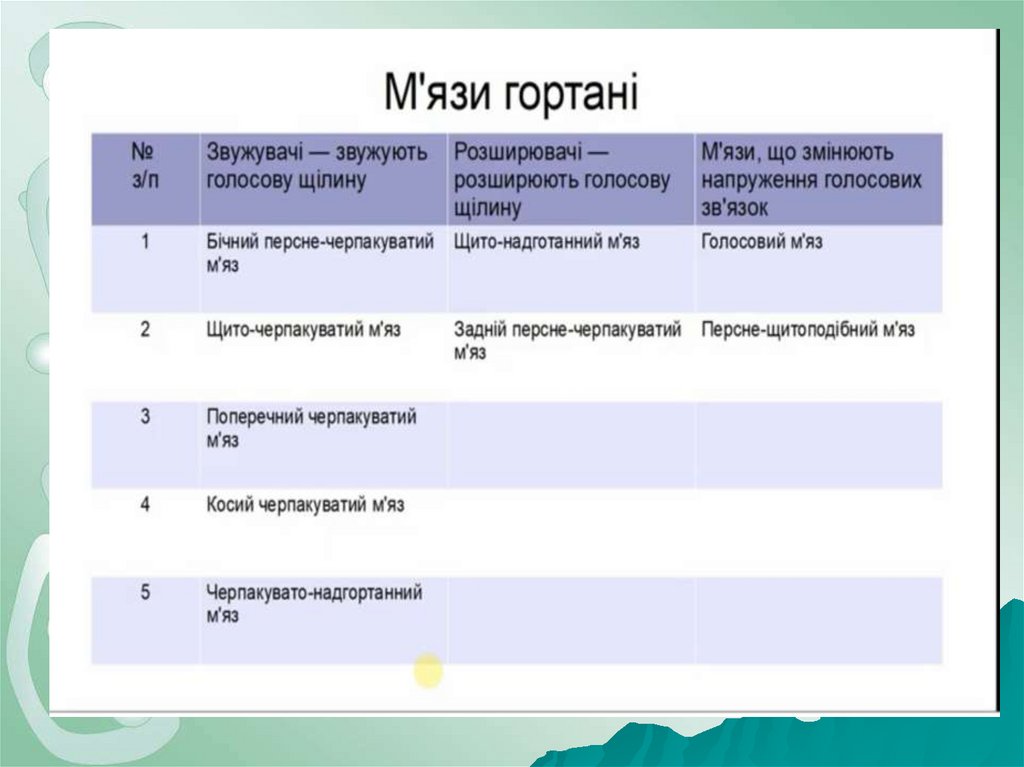 М'язи гортані

| № з/п | Звужувачі — звужують голосову щілину | Розширювачі — розширюють голосову щілину | М'язи, що змінюють напруження голосових зв'язок |
|---|---|---|---|
| 1 | Бічний персне-черпакуватий м'яз | Щито-надготанний м'яз | Голосовий м'яз |
| 2 | Щито-черпакуватий м'яз | Задній персне-черпакуватий м'яз | Персне-щитоподібний м'яз |
| 3 | Поперечний черпакуватий м'яз | | |
| 4 | Косий черпакуватий м'яз | | |
| 5 | Черпакувато-надгортанний м'яз | | |